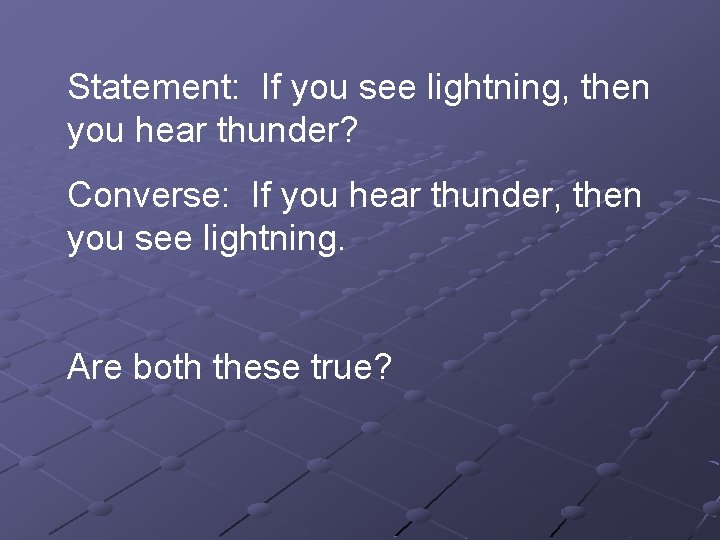 Statement: If you see lightning, then you hear thunder?

Converse: If you hear thunder, then you see lightning.

Are both these true?